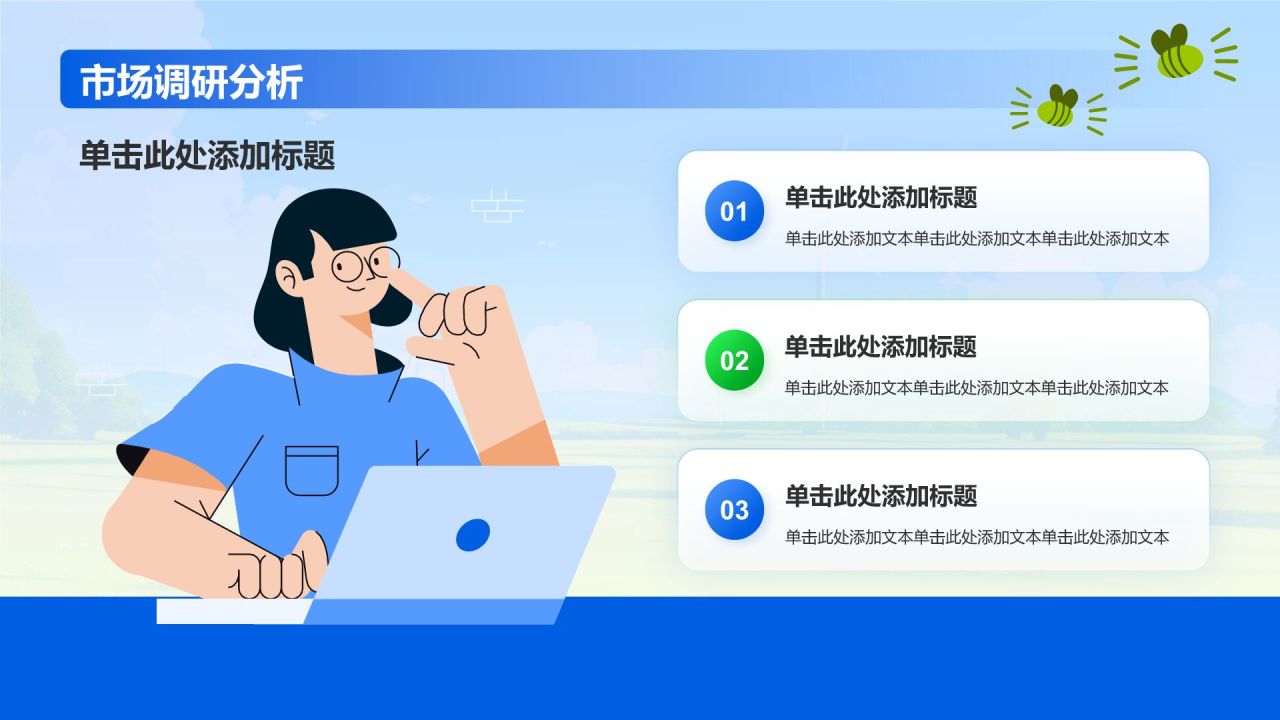 市场调研分析

单击此处添加标题

01
单击此处添加标题
单击此处添加文本单击此处添加文本单击此处添加文本

02
单击此处添加标题
单击此处添加文本单击此处添加文本单击此处添加文本

03
单击此处添加标题
单击此处添加文本单击此处添加文本单击此处添加文本